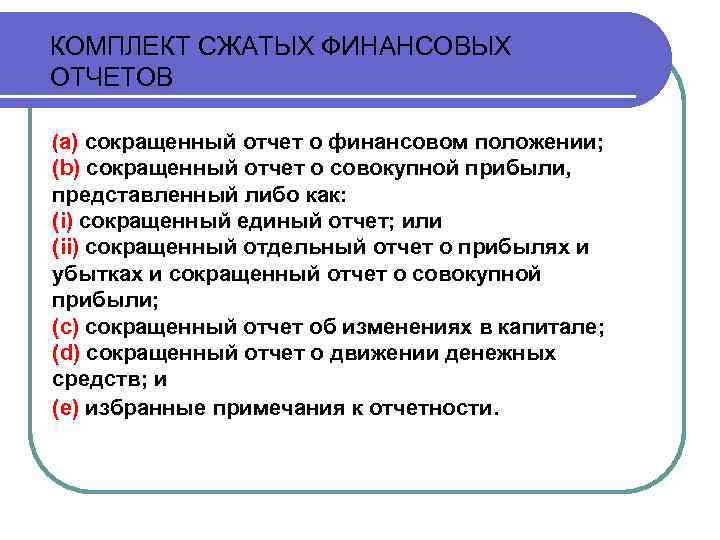 КОМПЛЕКТ СЖАТЫХ ФИНАНСОВЫХ ОТЧЕТОВ

(a) сокращенный отчет о финансовом положении;
(b) сокращенный отчет о совокупной прибыли, представленный либо как:
(i) сокращенный единый отчет; или
(ii) сокращенный отдельный отчет о прибылях и убытках и сокращенный отчет о совокупной прибыли;
(c) сокращенный отчет об изменениях в капитале;
(d) сокращенный отчет о движении денежных средств; и
(e) избранные примечания к отчетности.